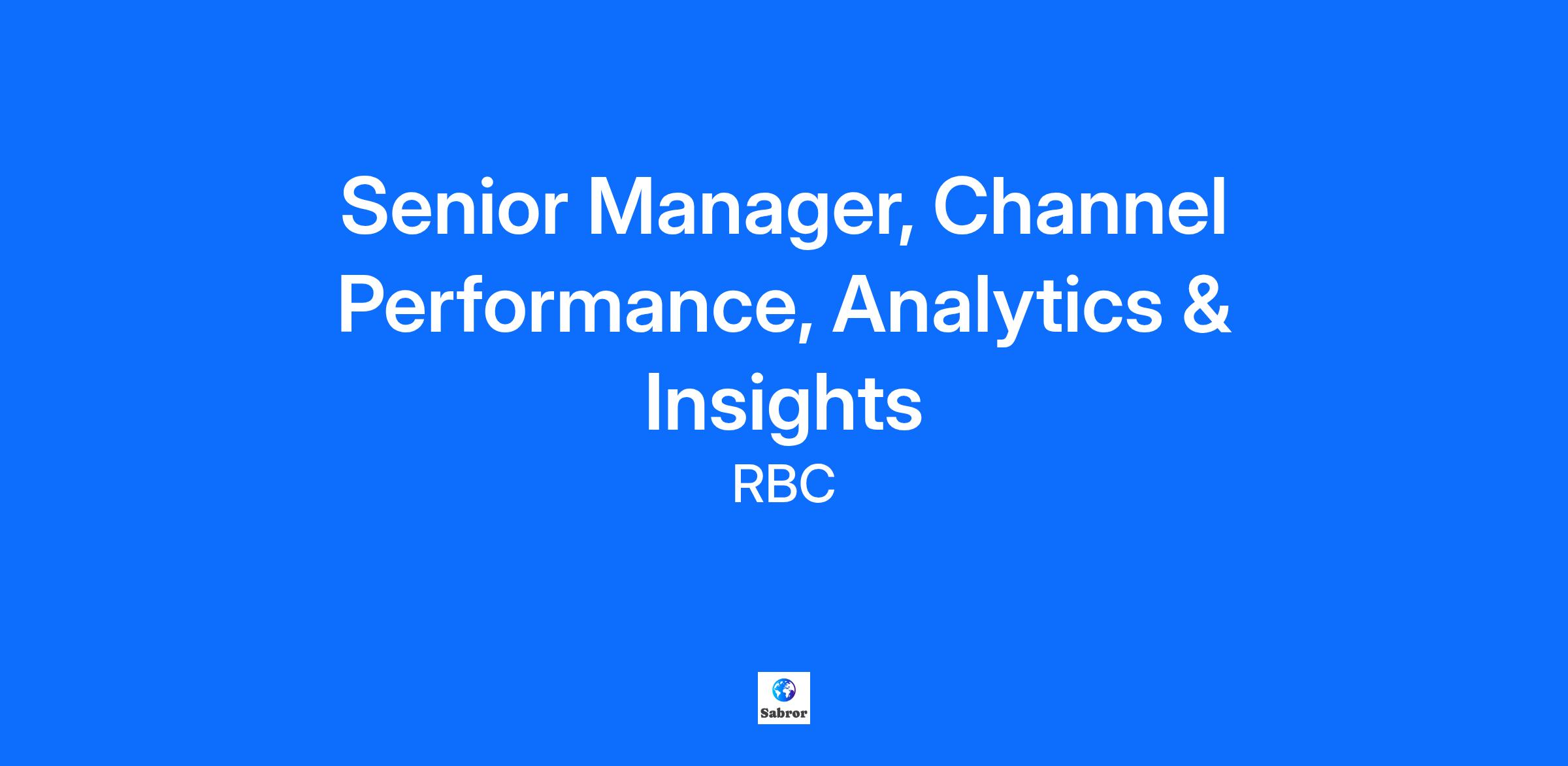 Senior Manager, Channel Performance, Analytics & Insights

RBC

Sabror